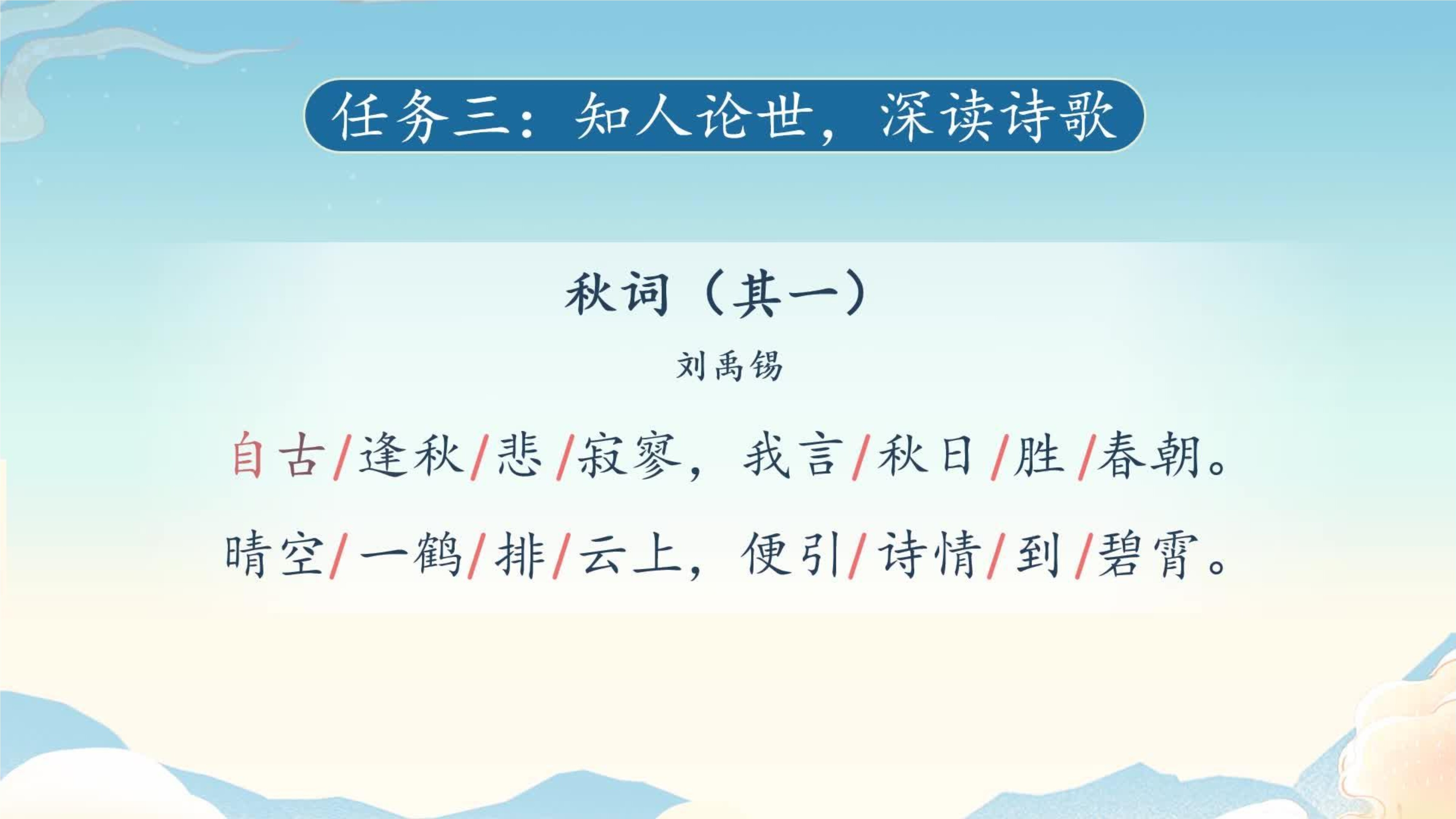 任务三：知人论世，深读诗歌

秋词（其一）

刘禹锡

自古/逢秋/悲/寂寥，我言/秋日/胜/春朝。

晴空/一鹤/排/云上，便引/诗情/到/碧霄。